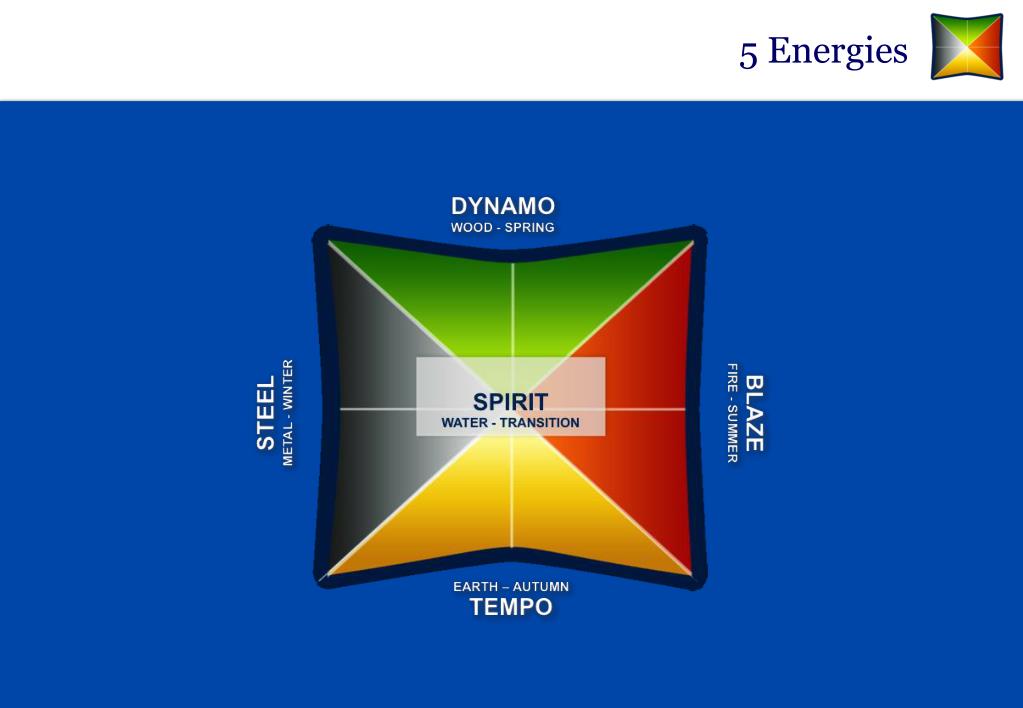 5 Energies

DYNAMO
WOOD - SPRING

STEEL
METAL - WINTER

SPIRIT
WATER - TRANSITION

BLAZE
FIRE - SUMMER

EARTH – AUTUMN
TEMPO